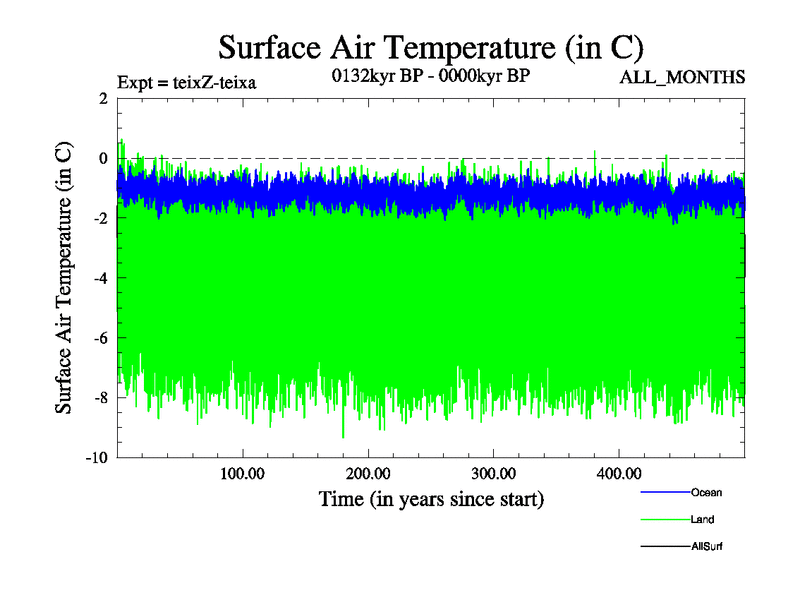 Surface Air Temperature (in C)

Expt = teixZ-teixa

0132kyr BP - 0000kyr BP

ALL_MONTHS

Surface Air Temperature (in C)

2
0
-2
-4
-6
-8
-10

100.00
200.00
300.00
400.00

Time (in years since start)

Ocean
Land
AllSurf